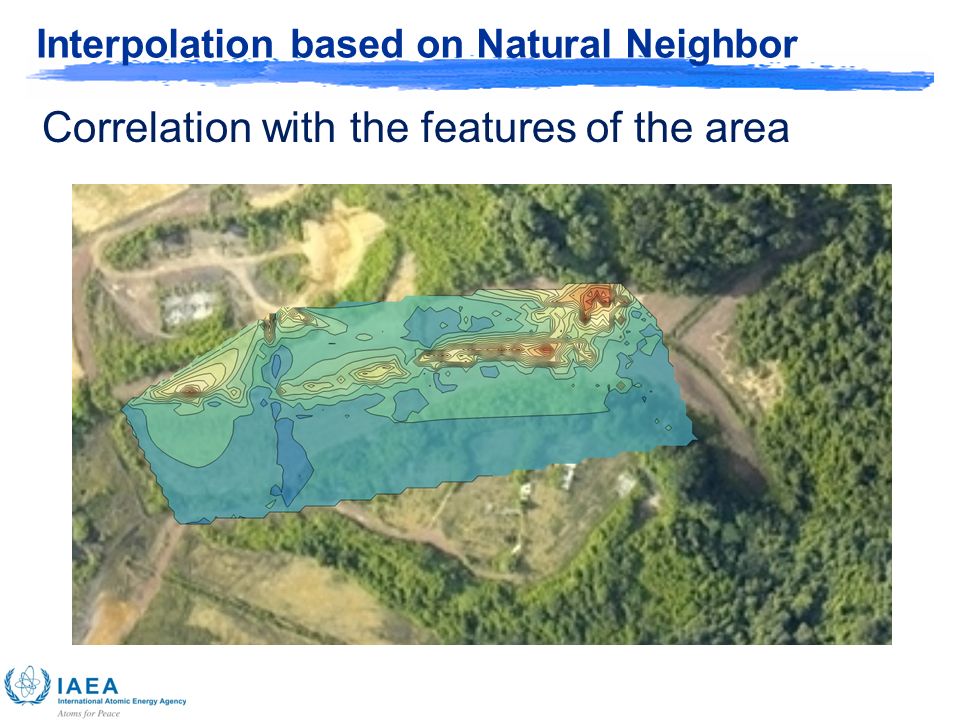 Interpolation based on Natural Neighbor

Correlation with the features of the area

IAEA
International Atomic Energy Agency
Atoms for Peace